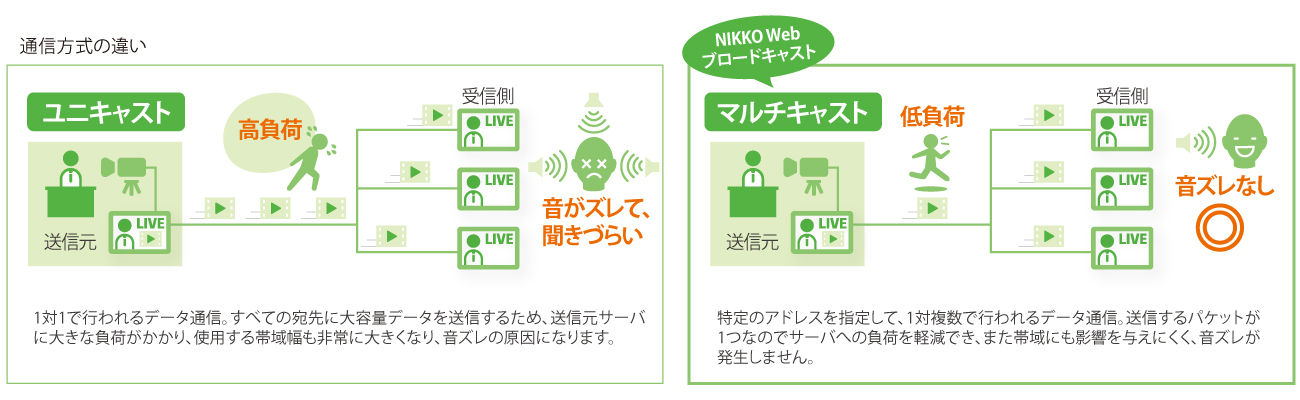 通信方式の違い

ユニキャスト

高負荷

受信側

LIVE

LIVE

LIVE

LIVE

送信元

音がズレて、聞きづらい

1対1で行われるデータ通信。すべての宛先に大容量データを送信するため、送信元サーバに大きな負荷がかかり、使用する帯域幅も非常に大きくなり、音ズレの原因になります。

NIKKO Web ブロードキャスト

マルチキャスト

低負荷

受信側

LIVE

LIVE

LIVE

LIVE

送信元

音ズレなし

特定のアドレスを指定して、1対複数で行われるデータ通信。送信するパケットが1つなのでサーバへの負荷を軽減でき、また帯域にも影響を与えにくく、音ズレが発生しません。